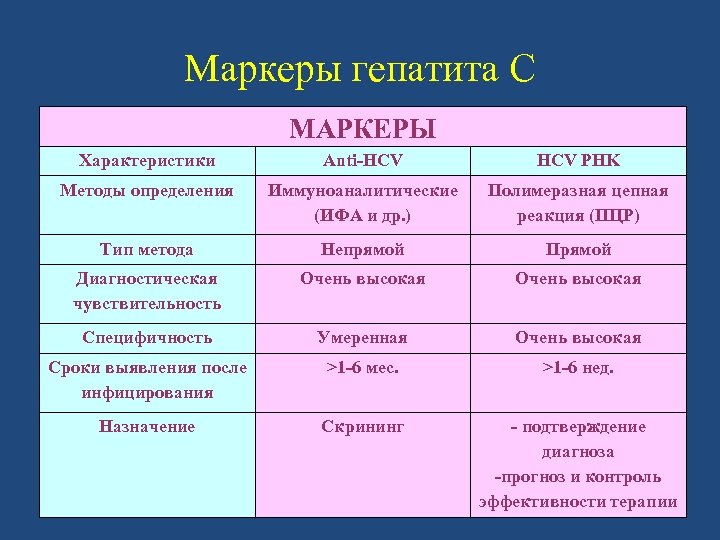 Маркеры гепатита С

| МАРКЕРЫ | | |
|---|---|---|
| Характеристики | Anti-HCV | HCV РНК |
| Методы определения | Иммуноаналитические (ИФА и др.) | Полимеразная цепная реакция (ПЦР) |
| Тип метода | Непрямой | Прямой |
| Диагностическая чувствительность | Очень высокая | Очень высокая |
| Специфичность | Умеренная | Очень высокая |
| Сроки выявления после инфицирования | >1-6 мес. | >1-6 нед. |
| Назначение | Скрининг | - подтверждение диагноза -прогноз и контроль эффективности терапии |